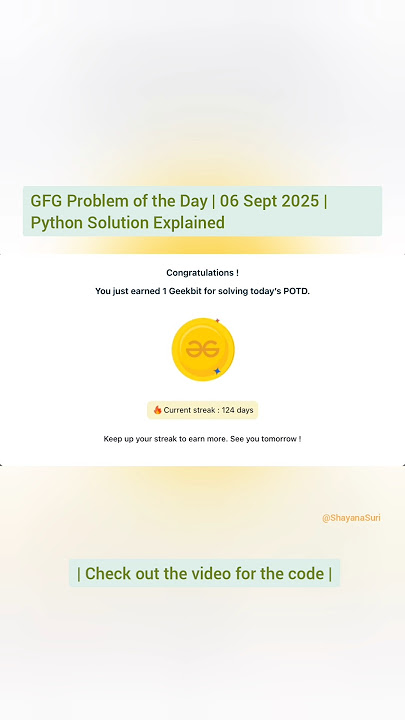 GFG Problem of the Day | 06 Sept 2025 | Python Solution Explained

Congratulations !

You just earned 1 Geekbit for solving today's POTD.

Current streak : 124 days

Keep up your streak to earn more. See you tomorrow !

@ShayanaSuri

| Check out the video for the code |